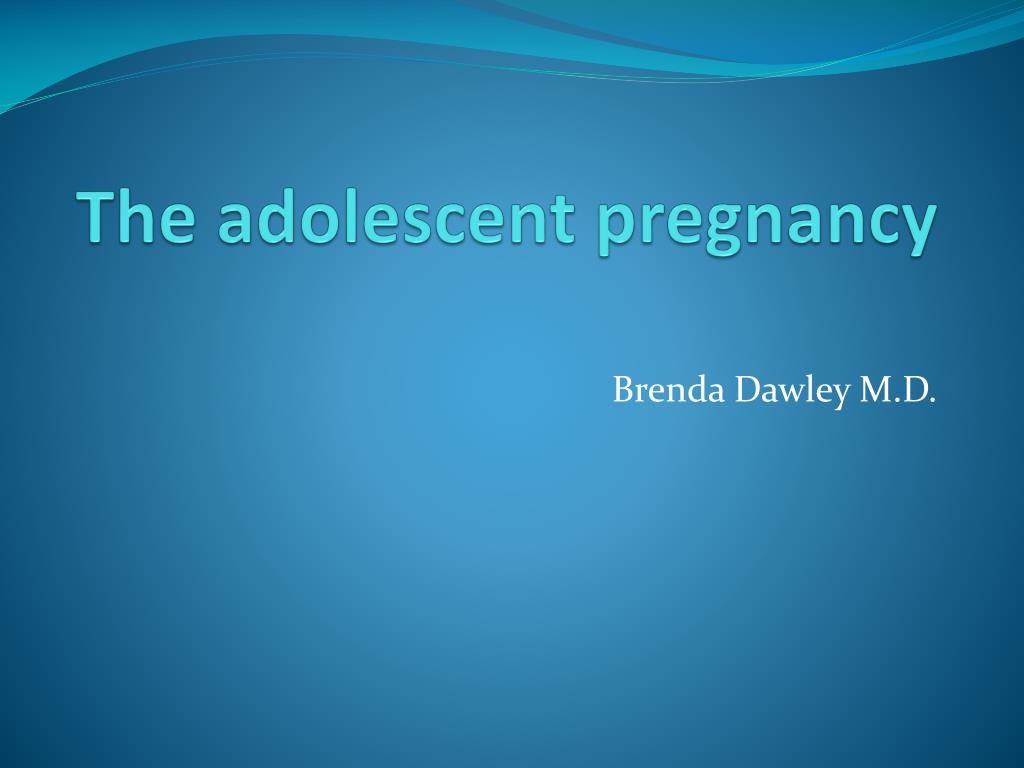 The adolescent pregnancy

Brenda Dawley M.D.